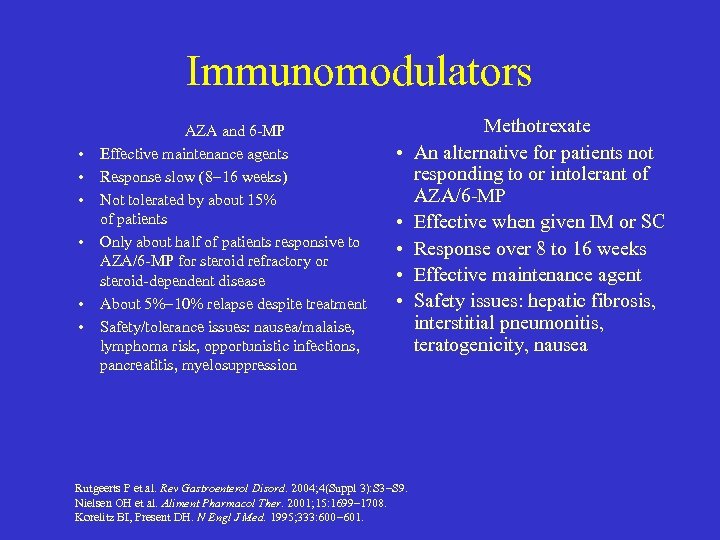 Immunomodulators

AZA and 6-MP
• Effective maintenance agents
• Response slow (8–16 weeks)
• Not tolerated by about 15% of patients
• Only about half of patients responsive to AZA/6-MP for steroid refractory or steroid-dependent disease
• About 5%–10% relapse despite treatment
• Safety/tolerance issues: nausea/malaise, lymphoma risk, opportunistic infections, pancreatitis, myelosuppression

Methotrexate
• An alternative for patients not responding to or intolerant of AZA/6-MP
• Effective when given IM or SC
• Response over 8 to 16 weeks
• Effective maintenance agent
• Safety issues: hepatic fibrosis, interstitial pneumonitis, teratogenicity, nausea

Rutgeerts P et al. Rev Gastroenterol Disord. 2004;4(Suppl 3):S3–S9.
Nielsen OH et al. Aliment Pharmacol Ther. 2001;15:1699–1708.
Korelitz BI, Present DH. N Engl J Med. 1995;333:600–601.